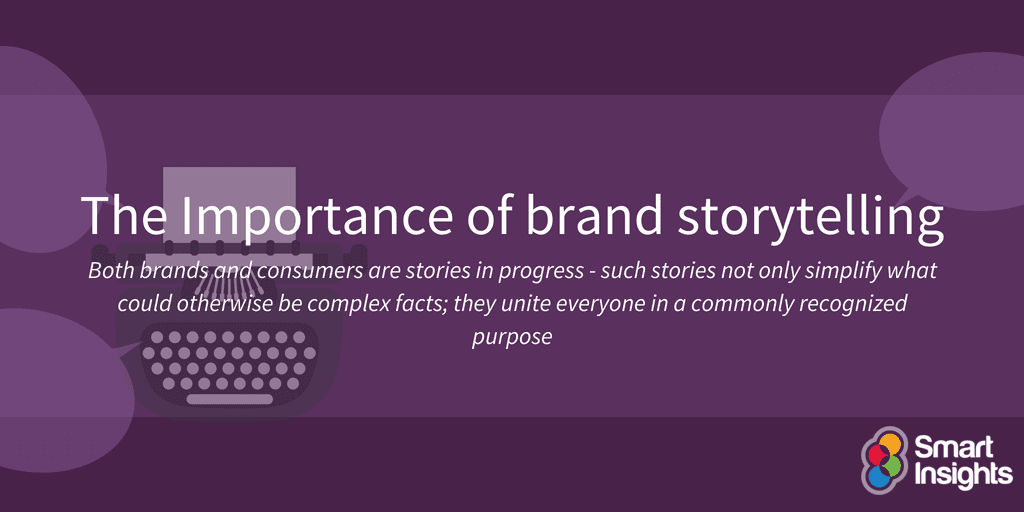 The Importance of brand storytelling

Both brands and consumers are stories in progress - such stories not only simplify what could otherwise be complex facts; they unite everyone in a commonly recognized purpose

Smart Insights